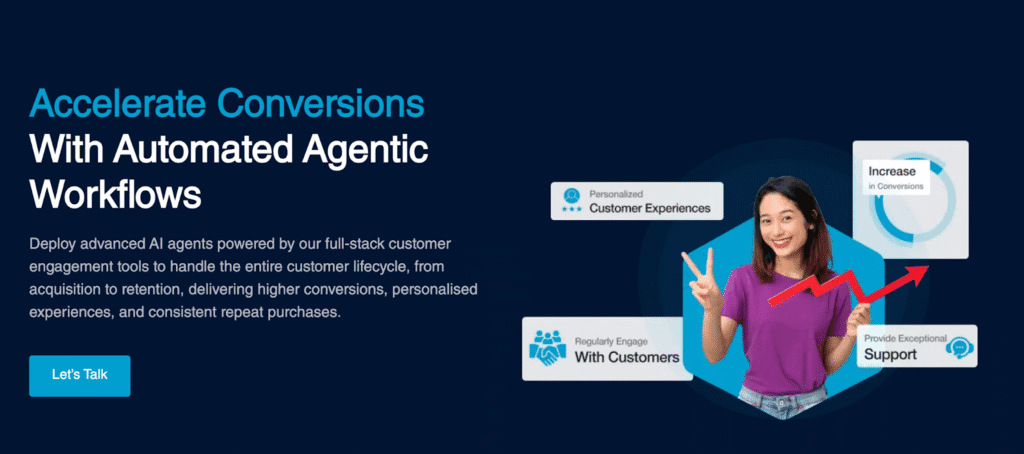 Accelerate Conversions With Automated Agentic Workflows

Deploy advanced AI agents powered by our full-stack customer engagement tools to handle the entire customer lifecycle, from acquisition to retention, delivering higher conversions, personalised experiences, and consistent repeat purchases.

Let's Talk

Personalized
Customer Experiences

Increase
in Conversions

Regularly Engage
With Customers

Provide Exceptional
Support